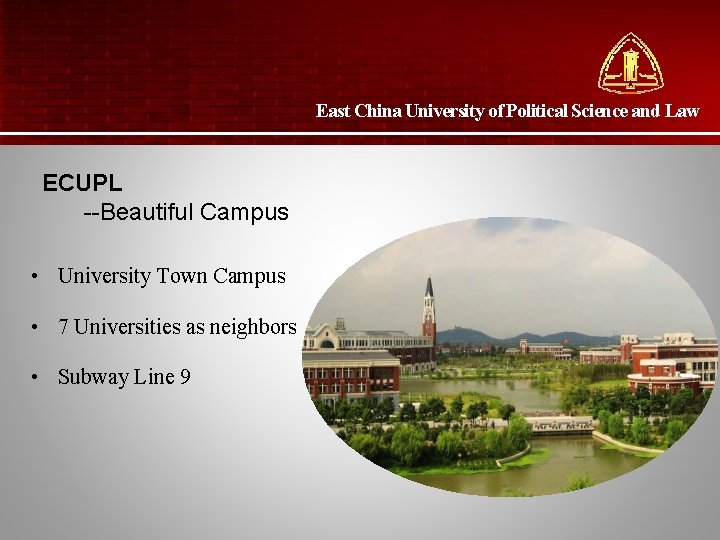 East China University of Political Science and Law

ECUPL
--Beautiful Campus

• University Town Campus

• 7 Universities as neighbors

• Subway Line 9